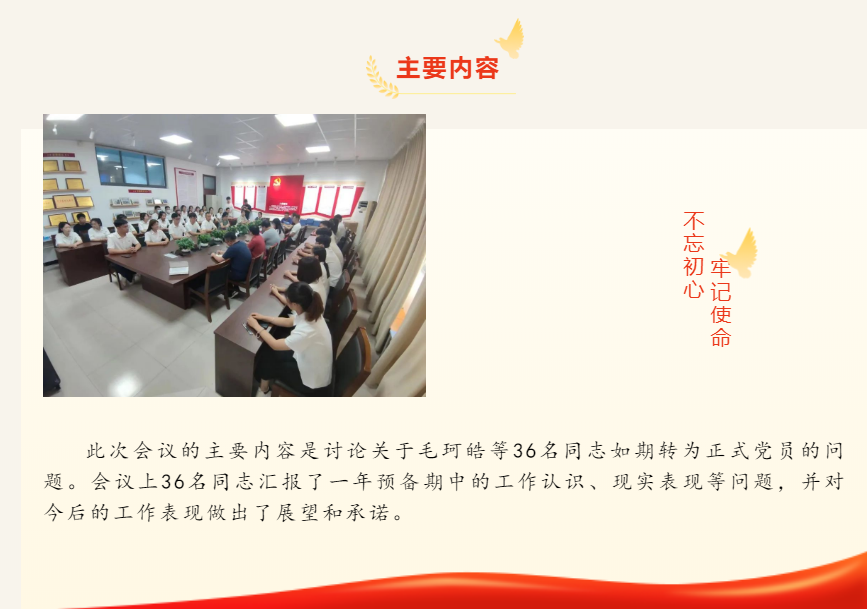 主要内容

不忘初心 牢记使命

此次会议的主要内容是讨论关于毛珂皓等36名同志如期转为正式党员的问题。会议上36名同志汇报了一年预备期中的工作认识、现实表现等问题，并对今后的工作表现做出了展望和承诺。